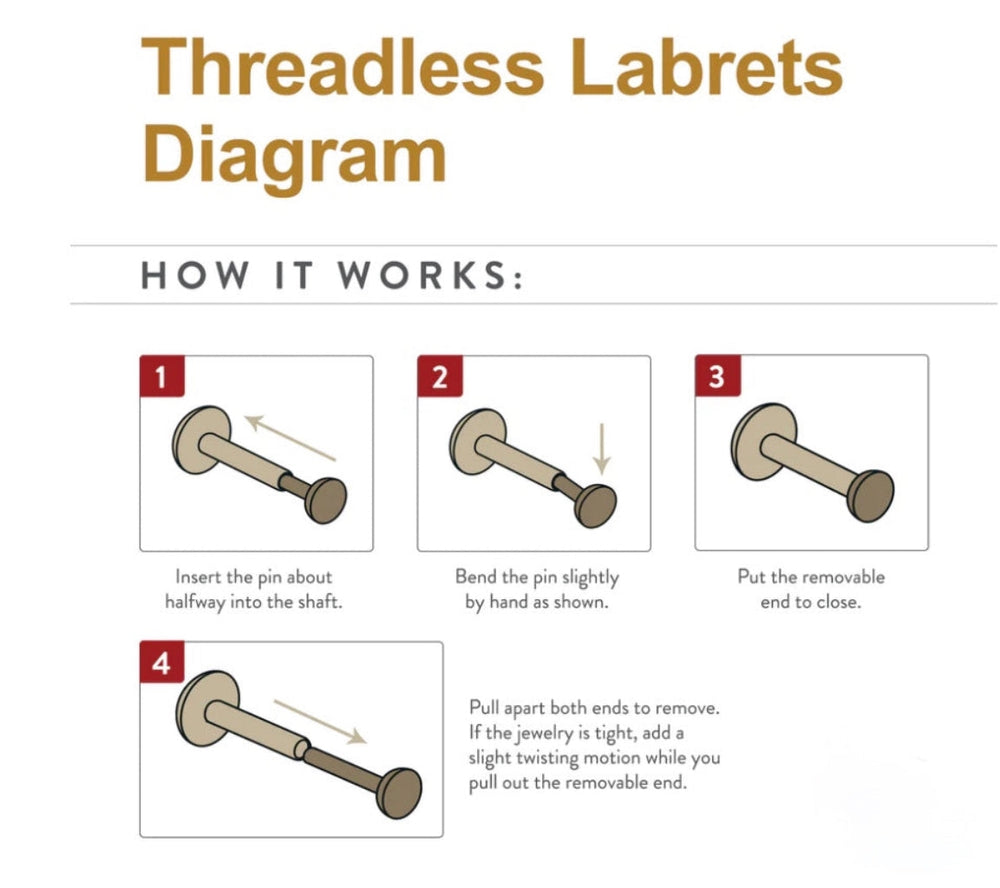 Threadless Labrets Diagram

HOW IT WORKS:

1

Insert the pin about halfway into the shaft.

2

Bend the pin slightly by hand as shown.

3

Put the removable end to close.

4

Pull apart both ends to remove. If the jewelry is tight, add a slight twisting motion while you pull out the removable end.